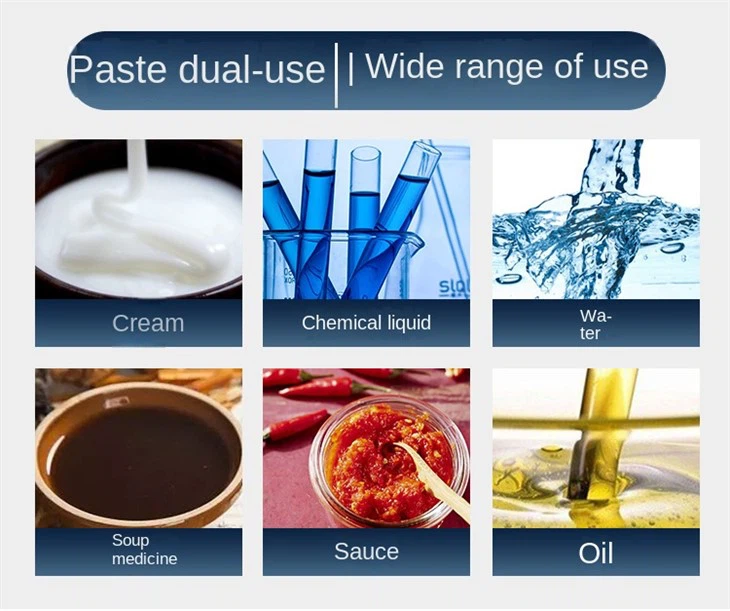 Paste dual-use | Wide range of use

Cream

Chemical liquid

Water

Soup medicine

Sauce

Oil